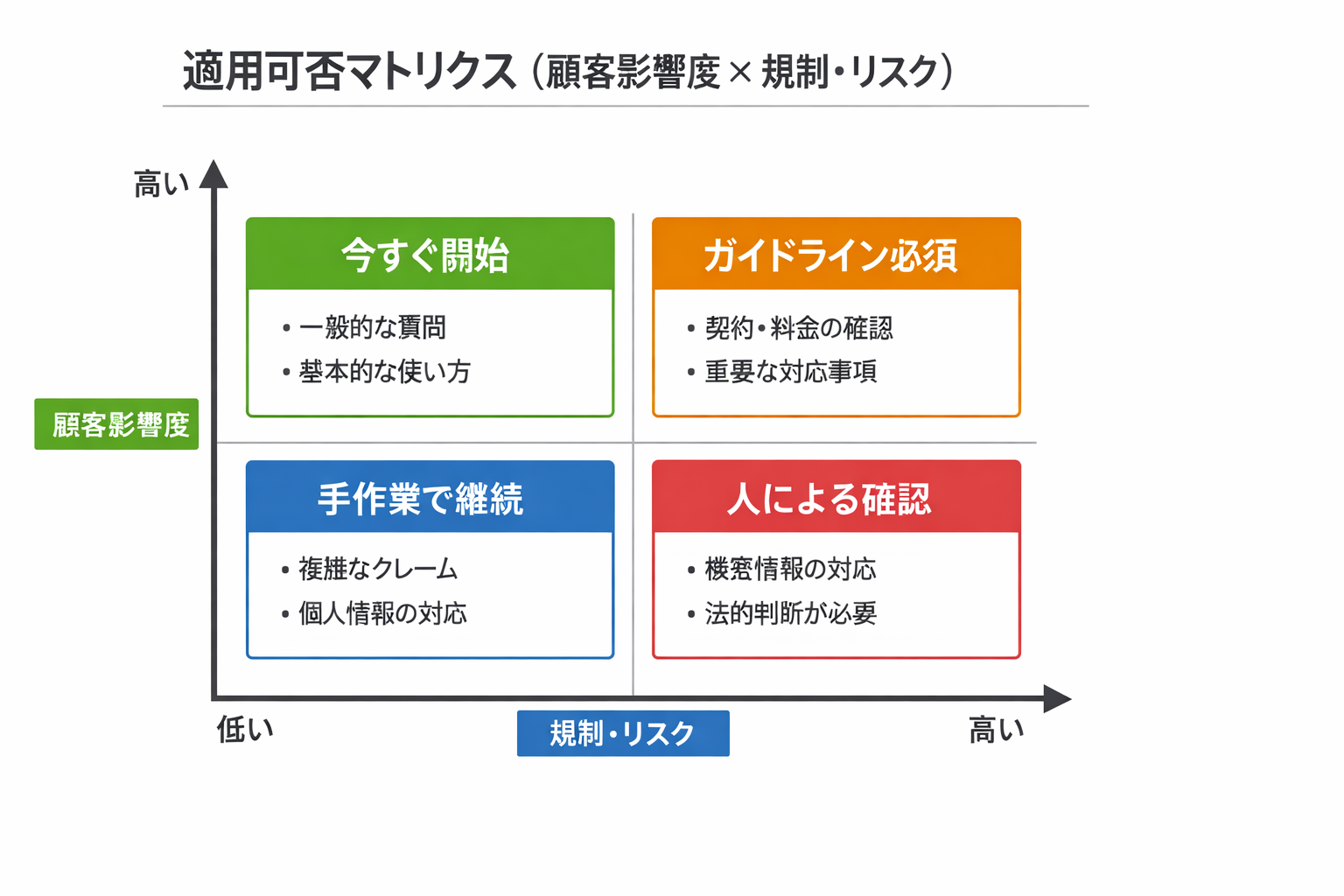 適用可否マトリクス（顧客影響度 × 規制・リスク）

高い

顧客影響度

今すぐ開始

• 一般的な質問
• 基本的な使い方

ガイドライン必須

• 契約・料金の確認
• 重要な対応事項

手作業で継続

• 複雑なクレーム
• 個人情報の対応

人による確認

• 機密情報の対応
• 法的判断が必要

低い

規制・リスク

高い